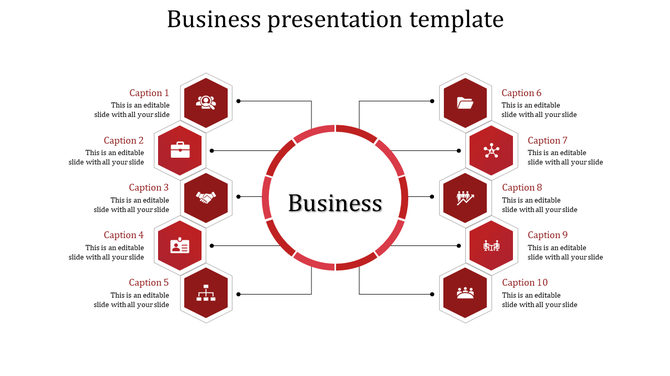 Business presentation template

Caption 1
This is an editable slide with all your slide

Caption 2
This is an editable slide with all your slide

Caption 3
This is an editable slide with all your slide

Caption 4
This is an editable slide with all your slide

Caption 5
This is an editable slide with all your slide

Business

Caption 6
This is an editable slide with all your slide

Caption 7
This is an editable slide with all your slide

Caption 8
This is an editable slide with all your slide

Caption 9
This is an editable slide with all your slide

Caption 10
This is an editable slide with all your slide